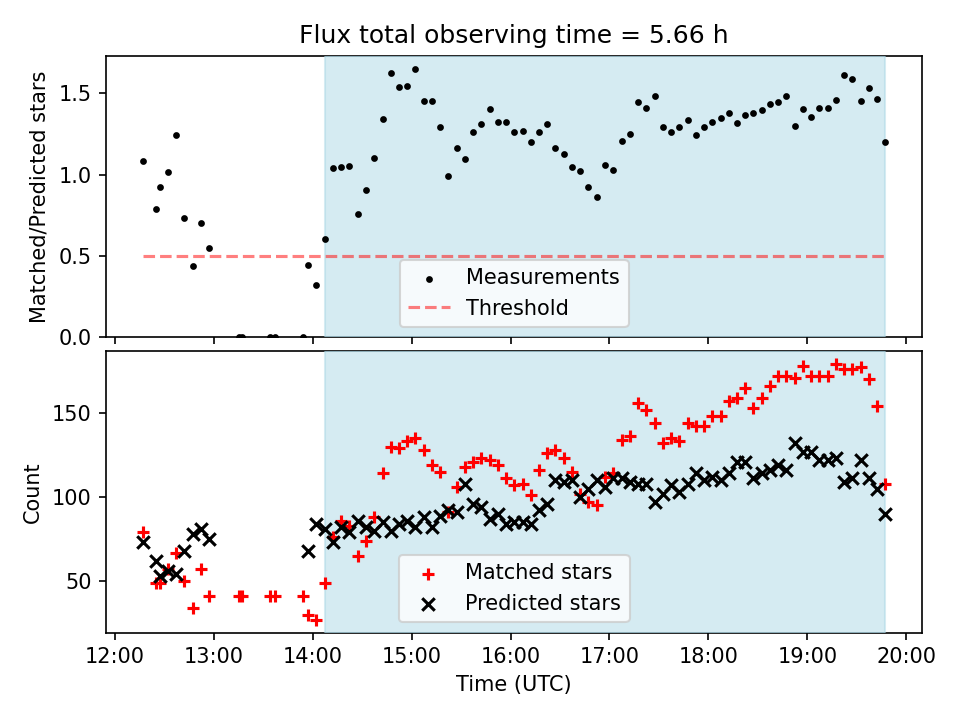 Flux total observing time = 5.66 h

Matched/Predicted stars

1.5
1.0
0.5
0.0

Measurements
Threshold

Count

150
100
50

Matched stars
Predicted stars

12:00 13:00 14:00 15:00 16:00 17:00 18:00 19:00 20:00

Time (UTC)